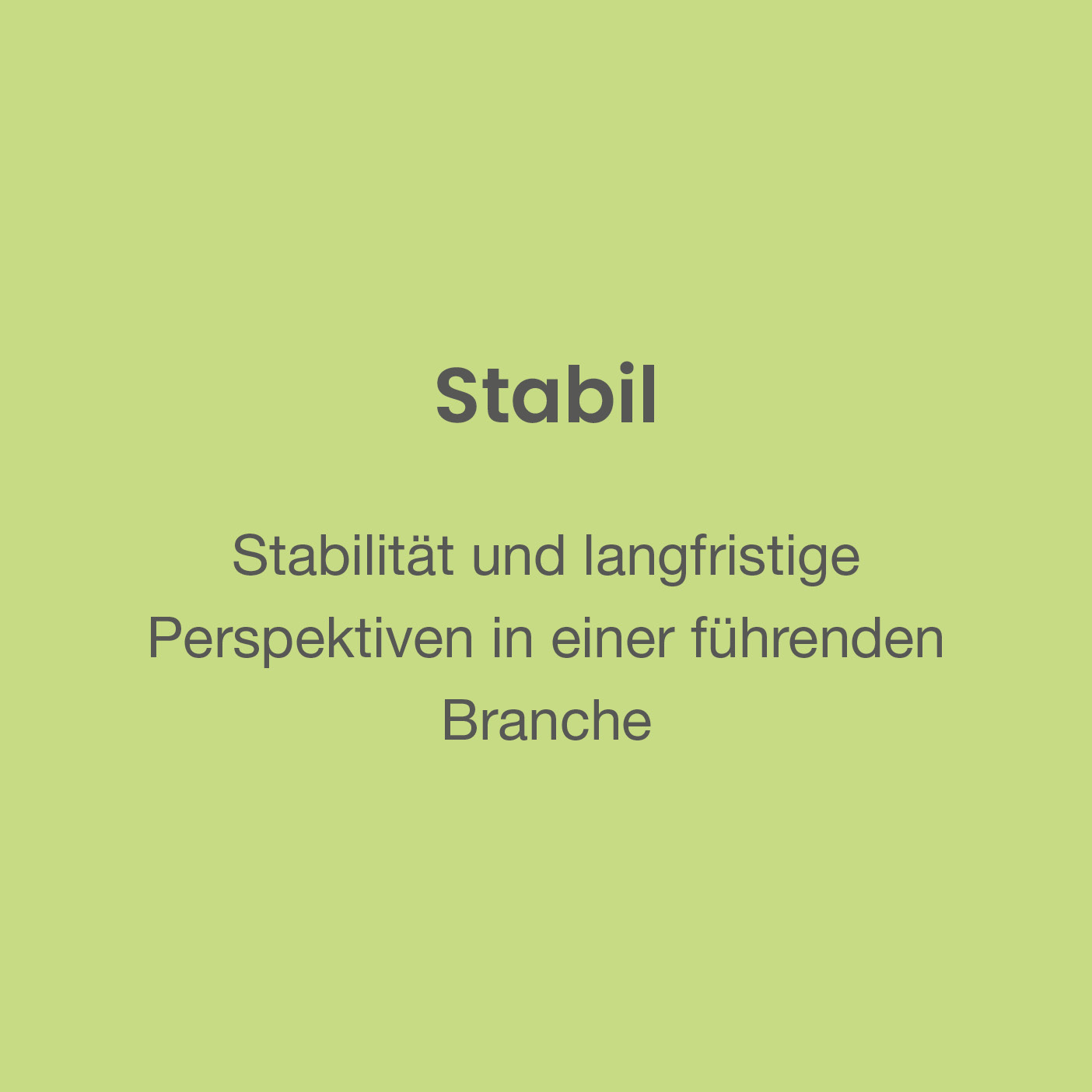 Stabil

Stabilität und langfristige Perspektiven in einer führenden Branche